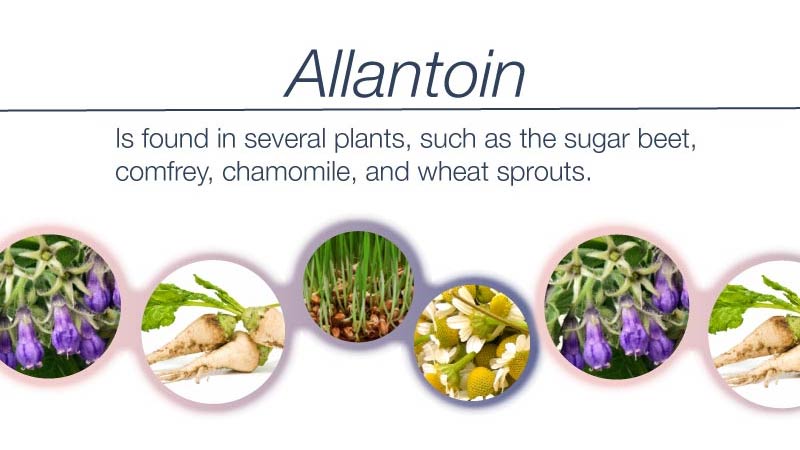 Allantoin

Is found in several plants, such as the sugar beet, comfrey, chamomile, and wheat sprouts.